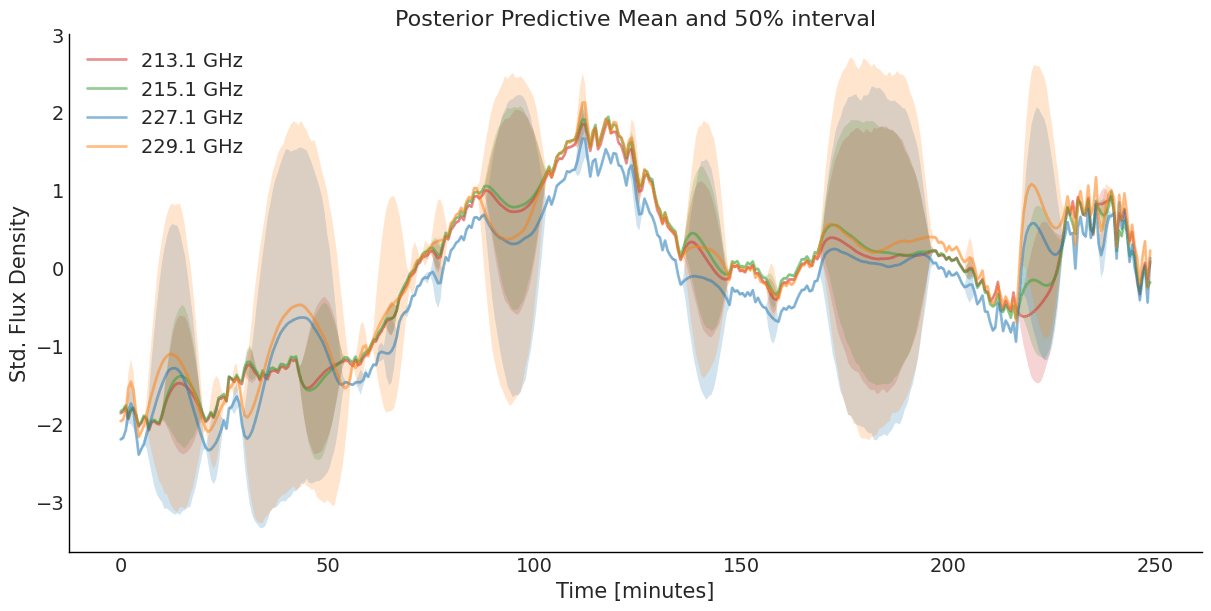 Posterior Predictive Mean and 50% interval

213.1 GHz
215.1 GHz
227.1 GHz
229.1 GHz

Std. Flux Density

3
2
1
0
−1
−2
−3

0
50
100
150
200
250

Time [minutes]